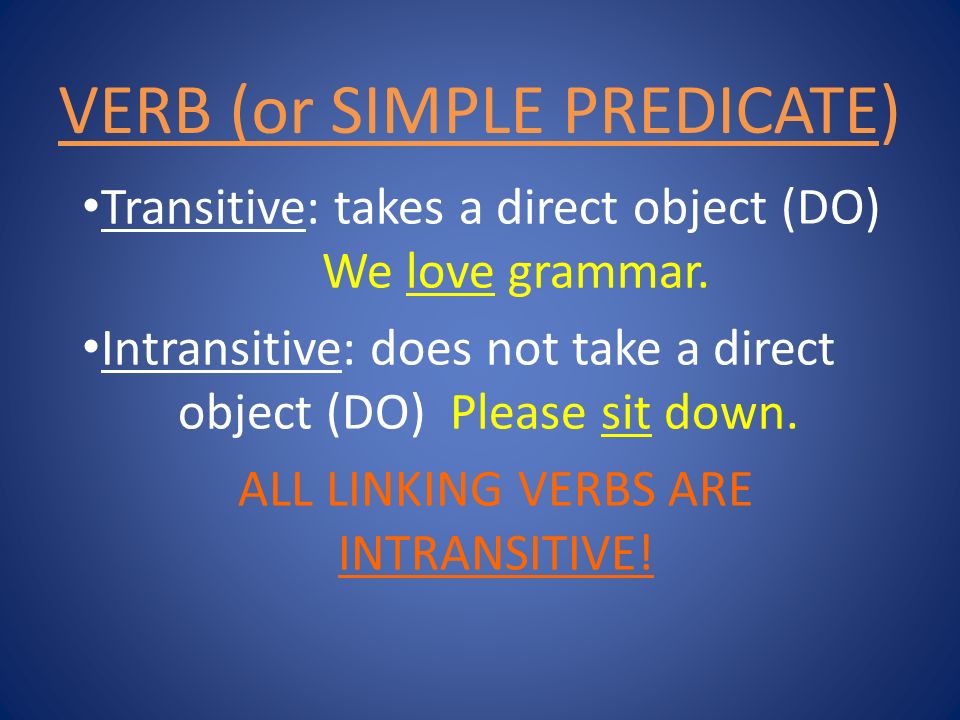 VERB (or SIMPLE PREDICATE)

•Transitive: takes a direct object (DO)
We love grammar.

•Intransitive: does not take a direct object (DO) Please sit down.

ALL LINKING VERBS ARE INTRANSITIVE!